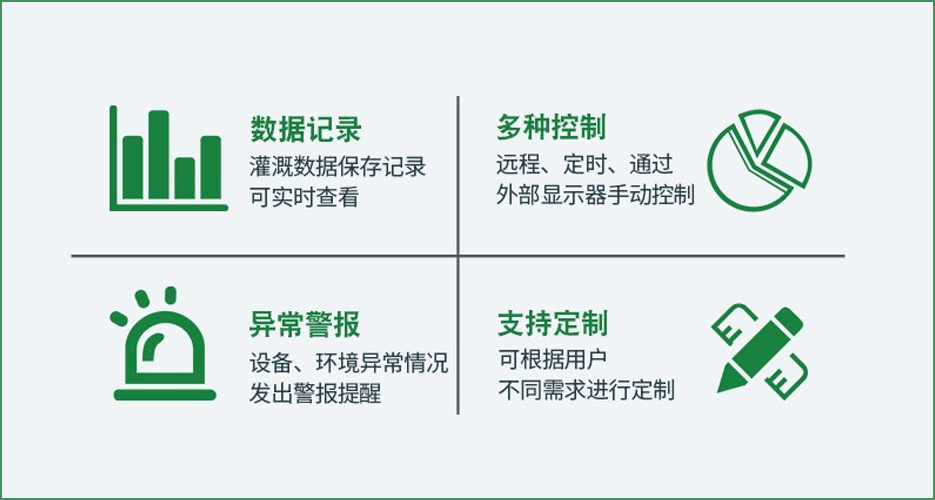 数据记录
灌溉数据保存记录
可实时查看

多种控制
远程、定时、通过
外部显示器手动控制

异常警报
设备、环境异常情况
发出警报提醒

支持定制
可根据用户
不同需求进行定制